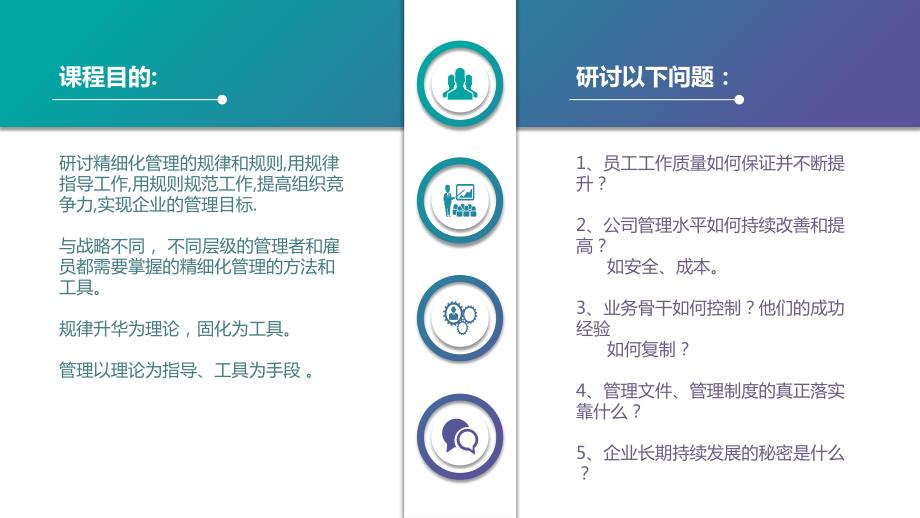 课程目的:

研讨精细化管理的规律和规则,用规律指导工作,用规则规范工作,提高组织竞争力,实现企业的管理目标.

与战略不同， 不同层级的管理者和雇员都需要掌握的精细化管理的方法和工具。

规律升华为理论，固化为工具。

管理以理论为指导、工具为手段 。

研讨以下问题：

1、员工工作质量如何保证并不断提升？

2、公司管理水平如何持续改善和提高？
如安全、成本。

3、业务骨干如何控制？他们的成功经验
如何复制？

4、管理文件、管理制度的真正落实靠什么？

5、企业长期持续发展的秘密是什么？